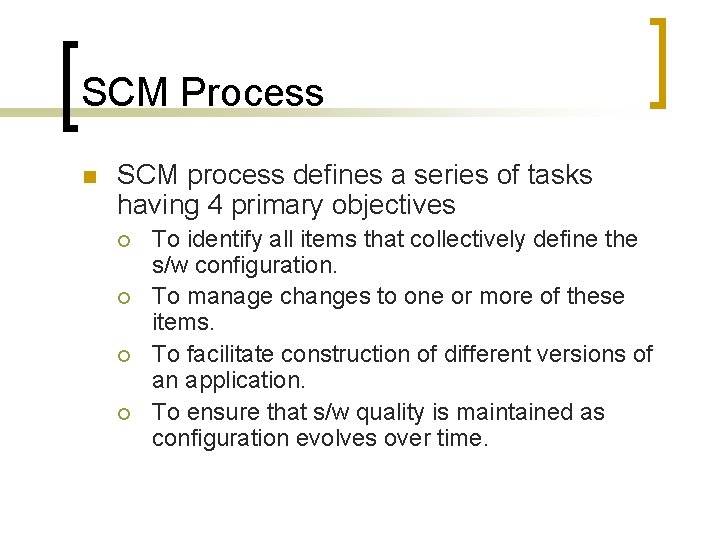 SCM Process

SCM process defines a series of tasks having 4 primary objectives

To identify all items that collectively define the s/w configuration.

To manage changes to one or more of these items.

To facilitate construction of different versions of an application.

To ensure that s/w quality is maintained as configuration evolves over time.